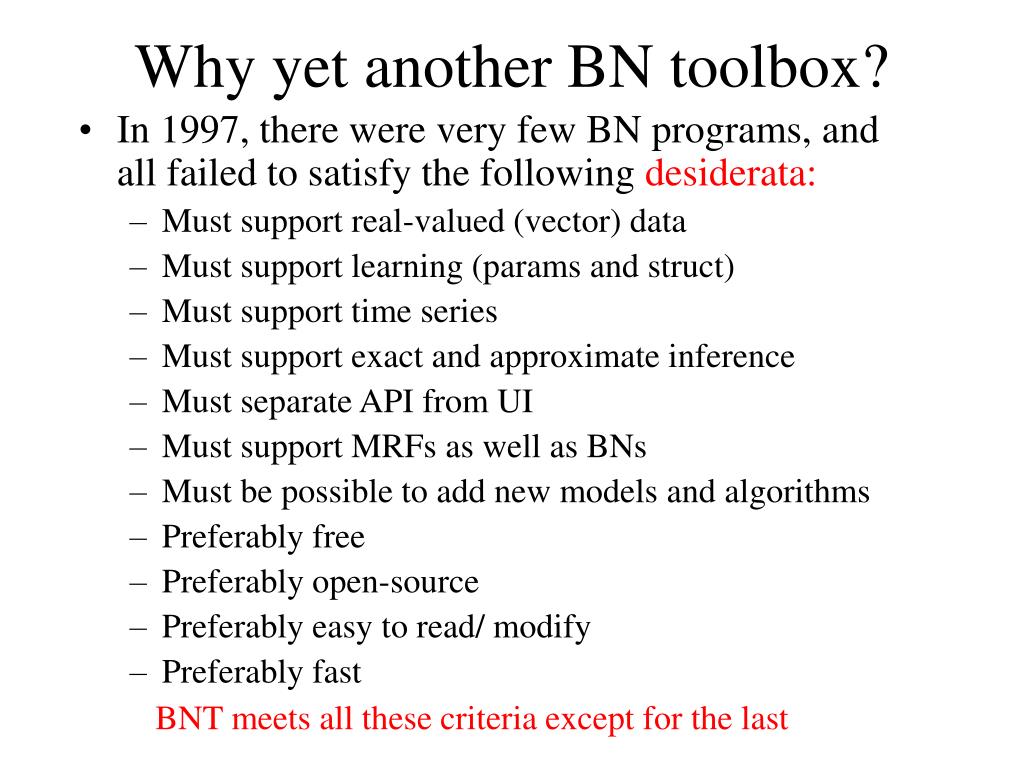 Why yet another BN toolbox?

• In 1997, there were very few BN programs, and all failed to satisfy the following desiderata:
– Must support real-valued (vector) data
– Must support learning (params and struct)
– Must support time series
– Must support exact and approximate inference
– Must separate API from UI
– Must support MRFs as well as BNs
– Must be possible to add new models and algorithms
– Preferably free
– Preferably open-source
– Preferably easy to read/ modify
– Preferably fast

BNT meets all these criteria except for the last